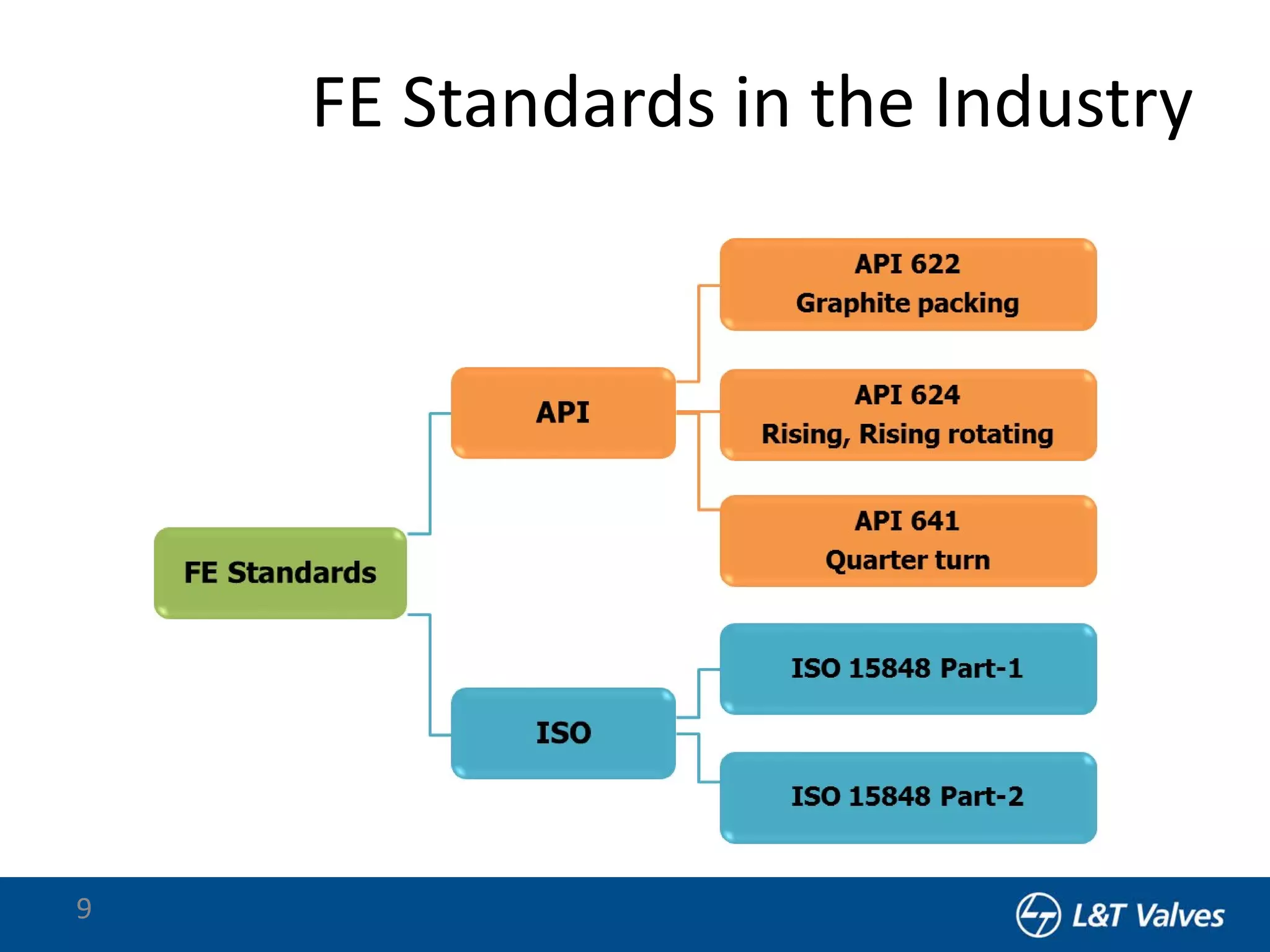 FE Standards in the Industry

FE Standards

API

API 622
Graphite packing

API 624
Rising, Rising rotating

API 641
Quarter turn

ISO

ISO 15848 Part-1

ISO 15848 Part-2

9

L&T Valves